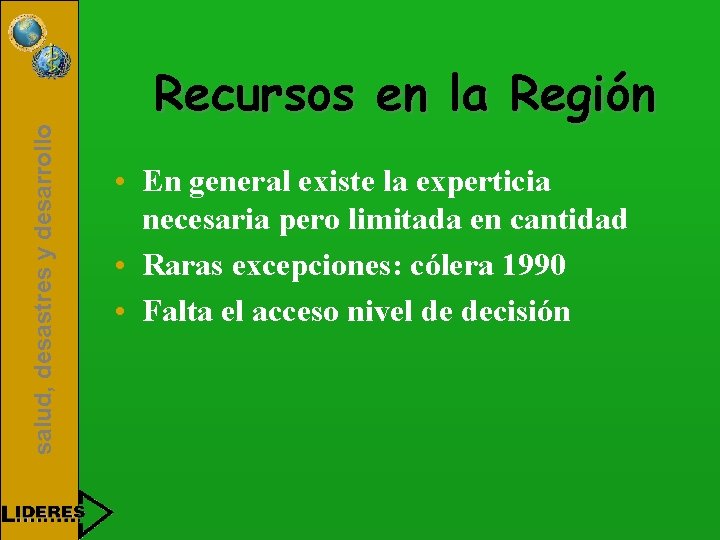 salud, desastres y desarrollo

Recursos en la Región

• En general existe la experticia necesaria pero limitada en cantidad
• Raras excepciones: cólera 1990
• Falta el acceso nivel de decisión

LIDERES